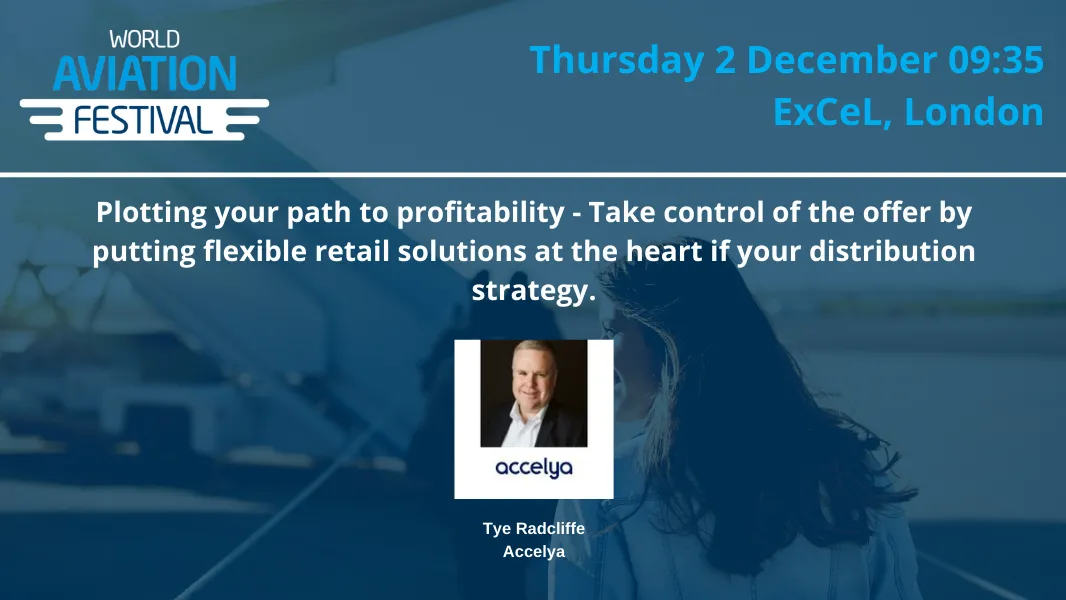 WORLD
AVIATION
FESTIVAL

Thursday 2 December 09:35
ExCeL, London

Plotting your path to profitability - Take control of the offer by putting flexible retail solutions at the heart if your distribution strategy.

accelya

Tye Radcliffe
Accelya